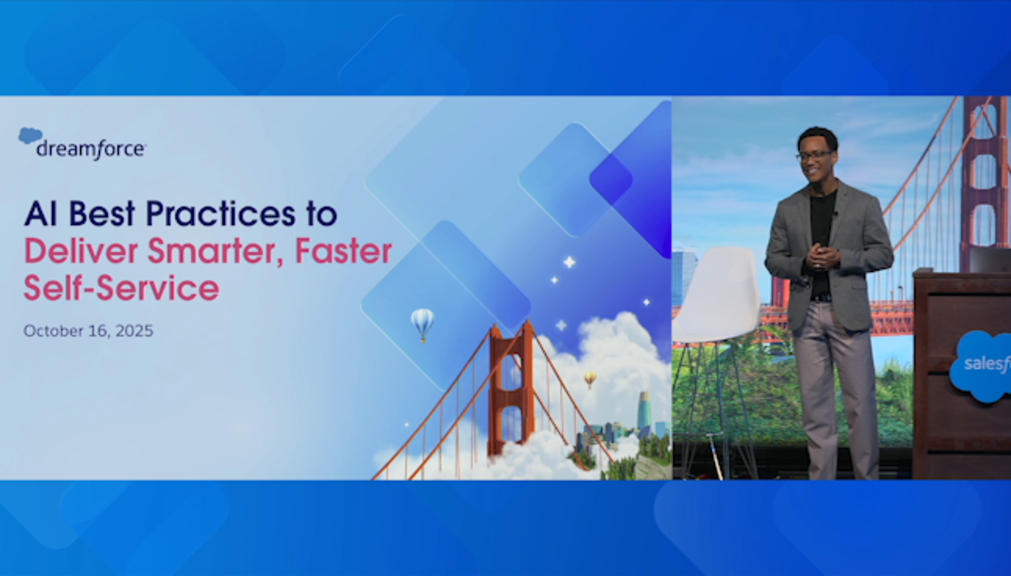 dreamforce

AI Best Practices to Deliver Smarter, Faster Self-Service

October 16, 2025

salesf